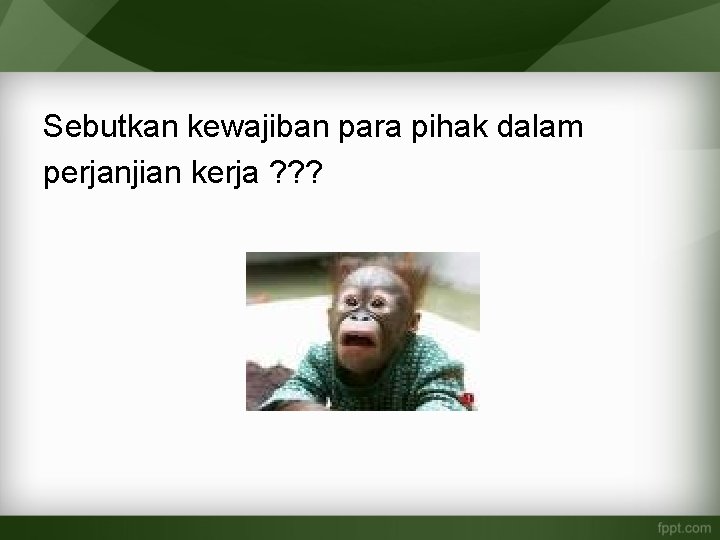 Sebutkan kewajiban para pihak dalam perjanjian kerja ???

fppt.com